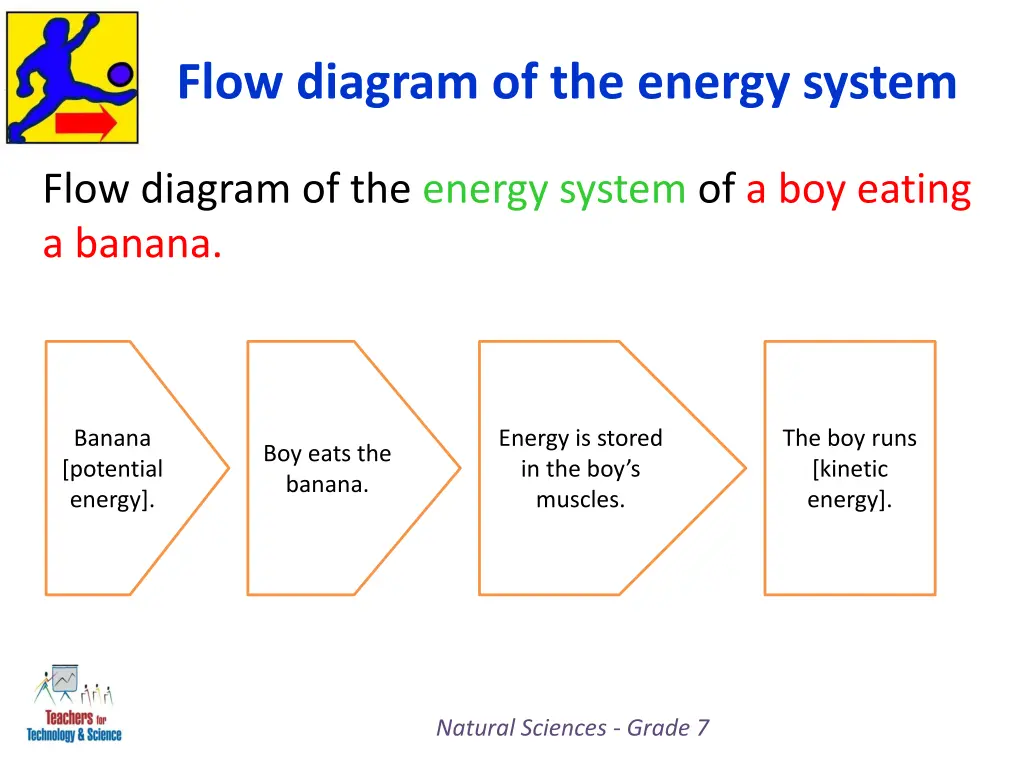 Flow diagram of the energy system

Flow diagram of the energy system of a boy eating a banana.

Banana [potential energy].

Boy eats the banana.

Energy is stored in the boy's muscles.

The boy runs [kinetic energy].

Teachers for Technology & Science

Natural Sciences - Grade 7